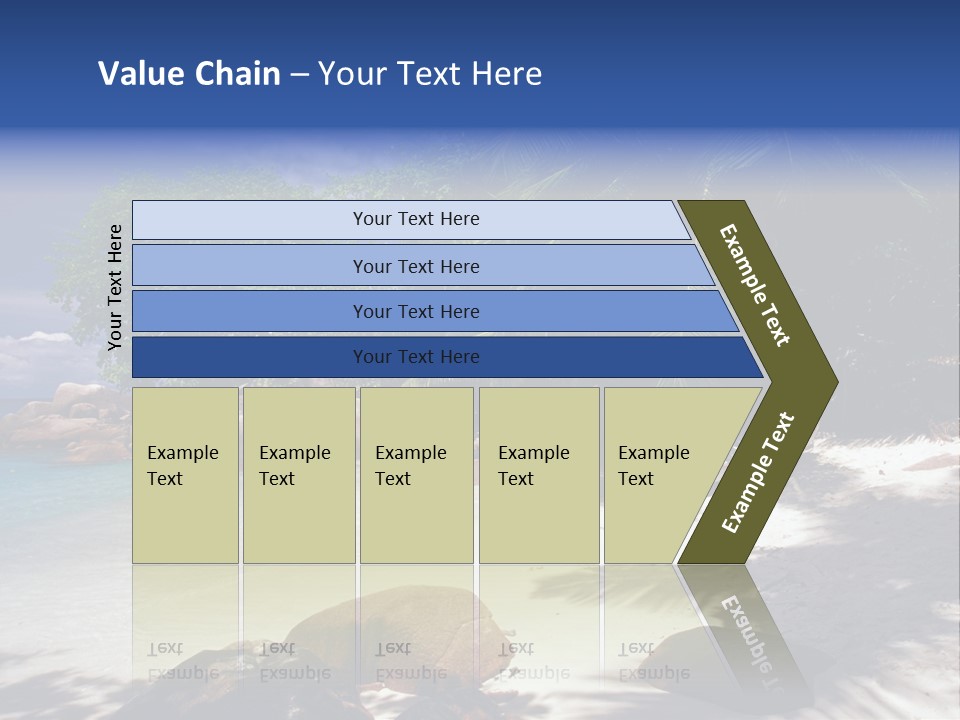 Value Chain – Your Text Here

Your Text Here

Your Text Here

Your Text Here

Your Text Here

Your Text Here

Example Text

Example Text

Example Text

Example Text

Example Text

Example Text

Example Text